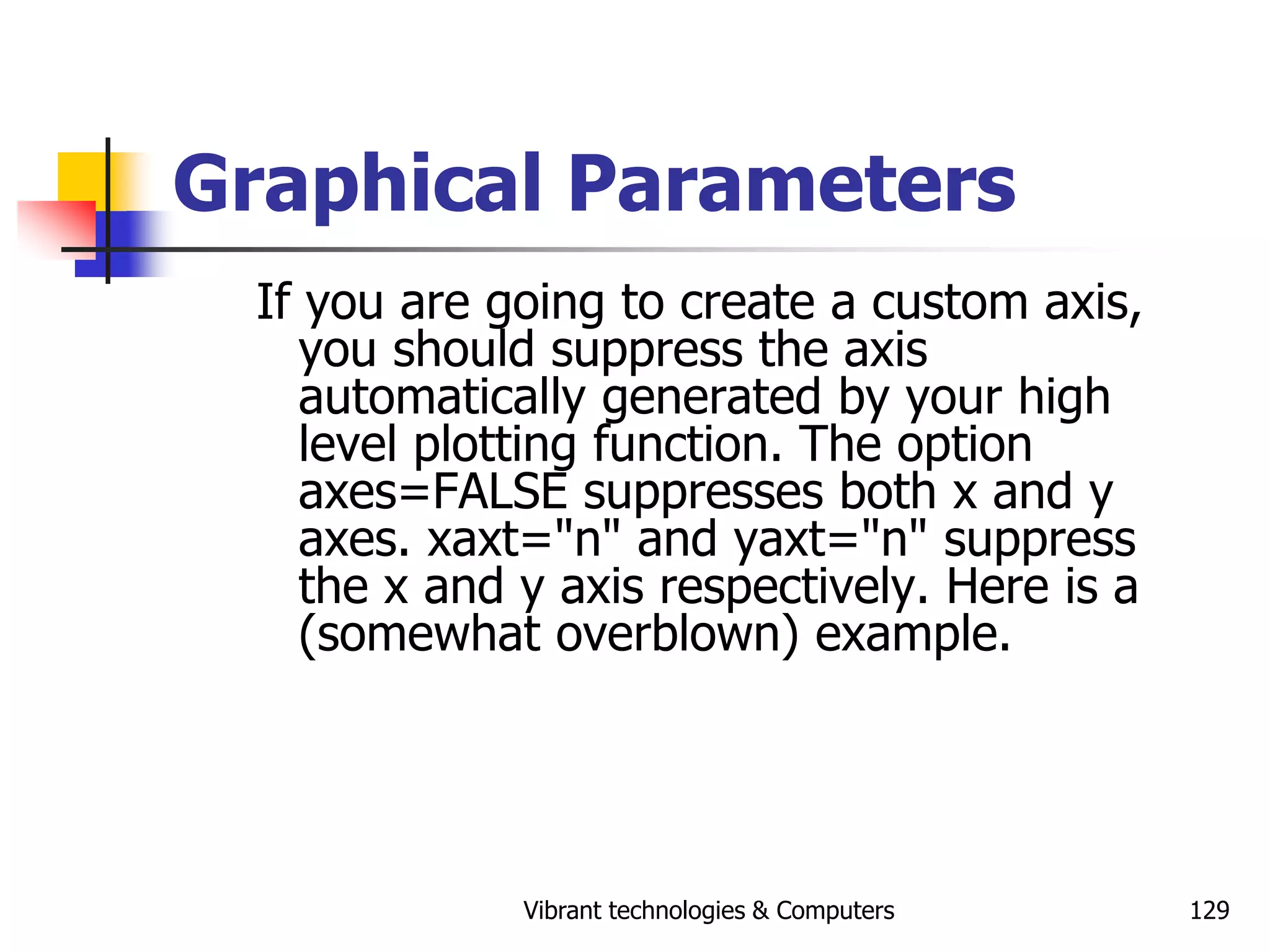 Graphical Parameters

If you are going to create a custom axis, you should suppress the axis automatically generated by your high level plotting function. The option axes=FALSE suppresses both x and y axes. xaxt="n" and yaxt="n" suppress the x and y axis respectively. Here is a (somewhat overblown) example.

Vibrant technologies & Computers

129